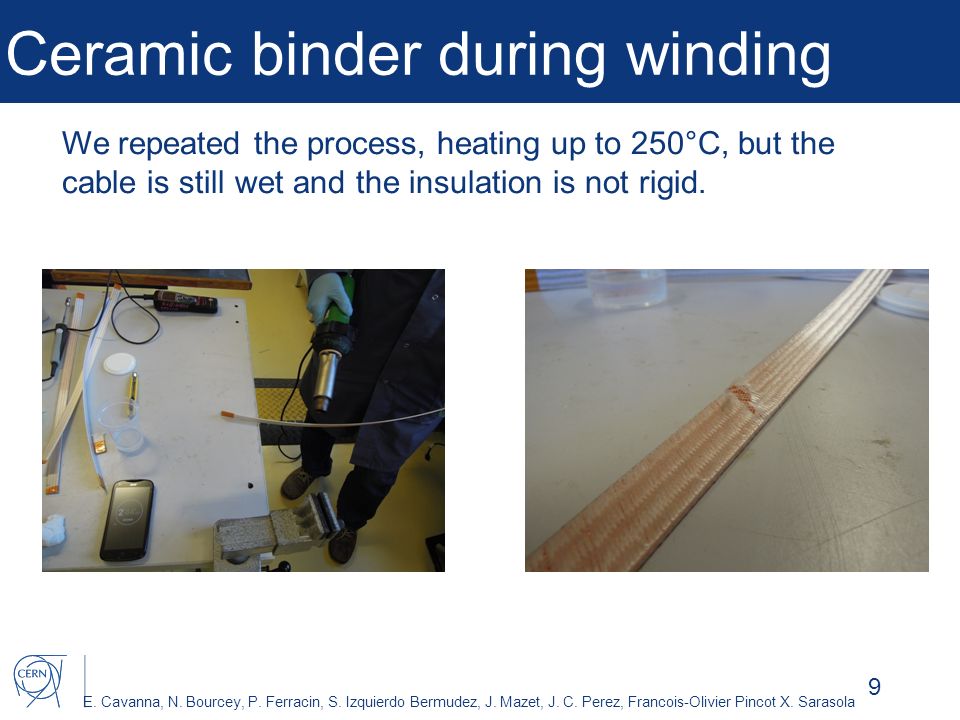 Ceramic binder during winding

We repeated the process, heating up to 250°C, but the cable is still wet and the insulation is not rigid.

CERN

E. Cavanna, N. Bourcey, P. Ferracin, S. Izquierdo Bermudez, J. Mazet, J. C. Perez, Francois-Olivier Pincot X. Sarasola

9